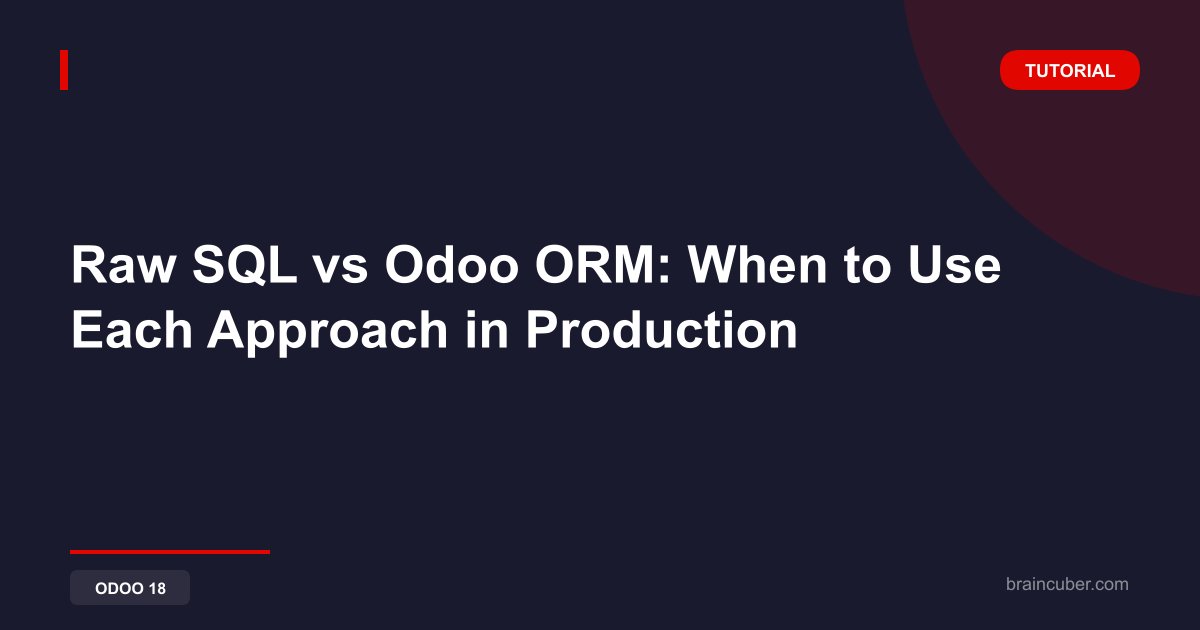 TUTORIAL

Raw SQL vs Odoo ORM: When to Use Each Approach in Production

ODOO 18

braincuber.com